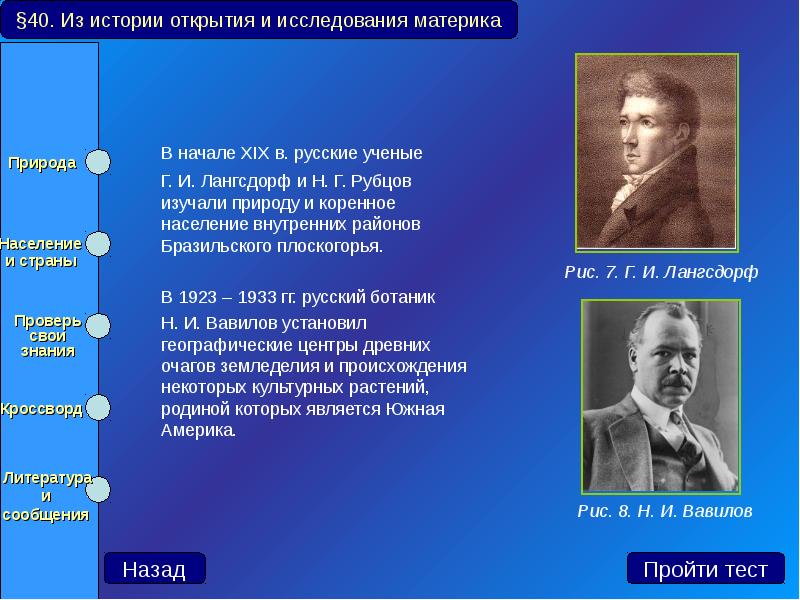 §40. Из истории открытия и исследования материка

Природа

Население и страны

Проверь свои знания

Кроссворд

Литература и сообщения

В начале XIX в. русские ученые Г. И. Лангсдорф и Н. Г. Рубцов изучали природу и коренное население внутренних районов Бразильского плоскогорья.

В 1923 – 1933 гг. русский ботаник Н. И. Вавилов установил географические центры древних очагов земледелия и происхождения некоторых культурных растений, родиной которых является Южная Америка.

Рис. 7. Г. И. Лангсдорф

Рис. 8. Н. И. Вавилов

Назад

Пройти тест